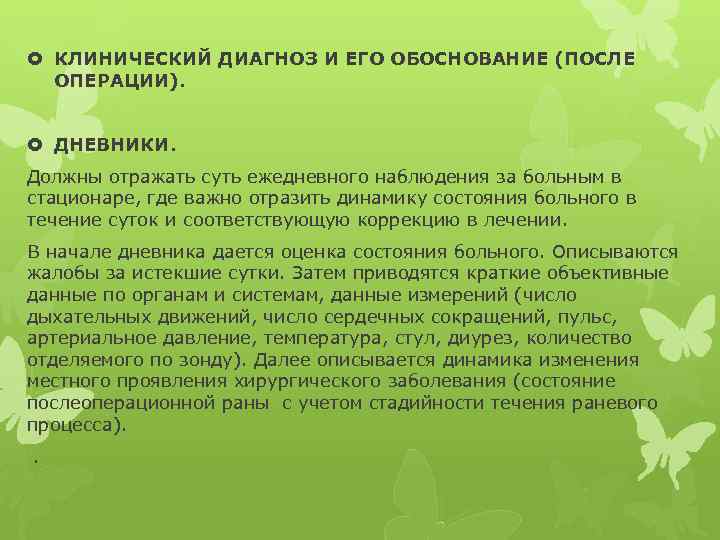 КЛИНИЧЕСКИЙ ДИАГНОЗ И ЕГО ОБОСНОВАНИЕ (ПОСЛЕ ОПЕРАЦИИ).

ДНЕВНИКИ.

Должны отражать суть ежедневного наблюдения за больным в стационаре, где важно отразить динамику состояния больного в течение суток и соответствующую коррекцию в лечении.

В начале дневника дается оценка состояния больного. Описываются жалобы за истекшие сутки. Затем приводятся краткие объективные данные по органам и системам, данные измерений (число дыхательных движений, число сердечных сокращений, пульс, артериальное давление, температура, стул, диурез, количество отделяемого по зонду). Далее описывается динамика изменения местного проявления хирургического заболевания (состояние послеоперационной раны с учетом стадийности течения раневого процесса).

.